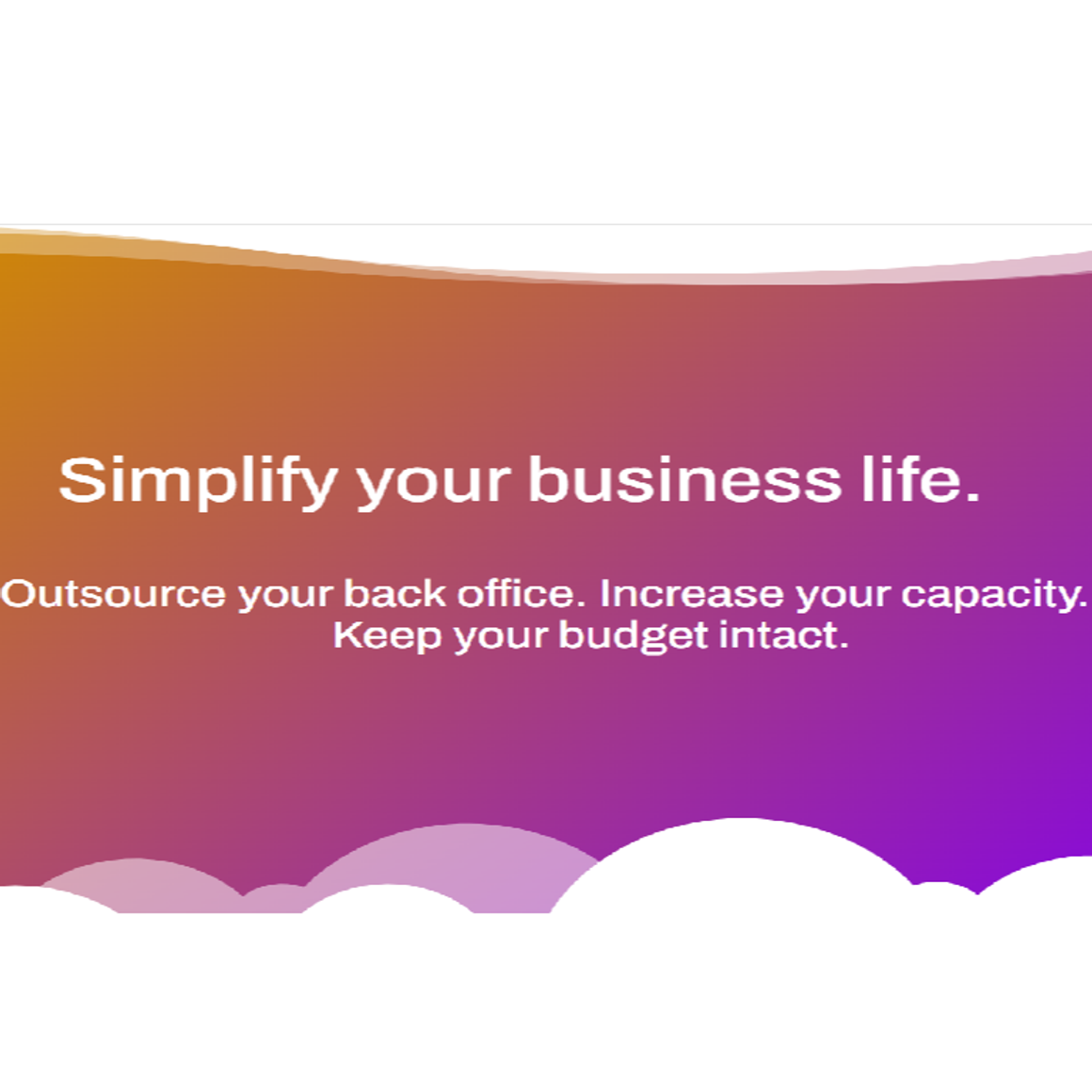 Simplify your business life.

Outsource your back office. Increase your capacity. Keep your budget intact.